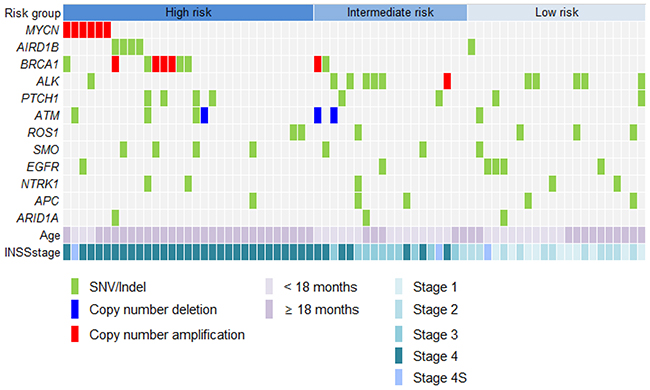 Risk group
High risk
Intermediate risk
Low risk
MYCN
AIRD1B
BRCA1
ALK
PTCH1
ATM
ROS1
SMO
EGFR
NTRK1
APC
ARID1A
Age
INSSstage

SNV/Indel
Copy number deletion
Copy number amplification
< 18 months
≥ 18 months
Stage 1
Stage 2
Stage 3
Stage 4
Stage 4S